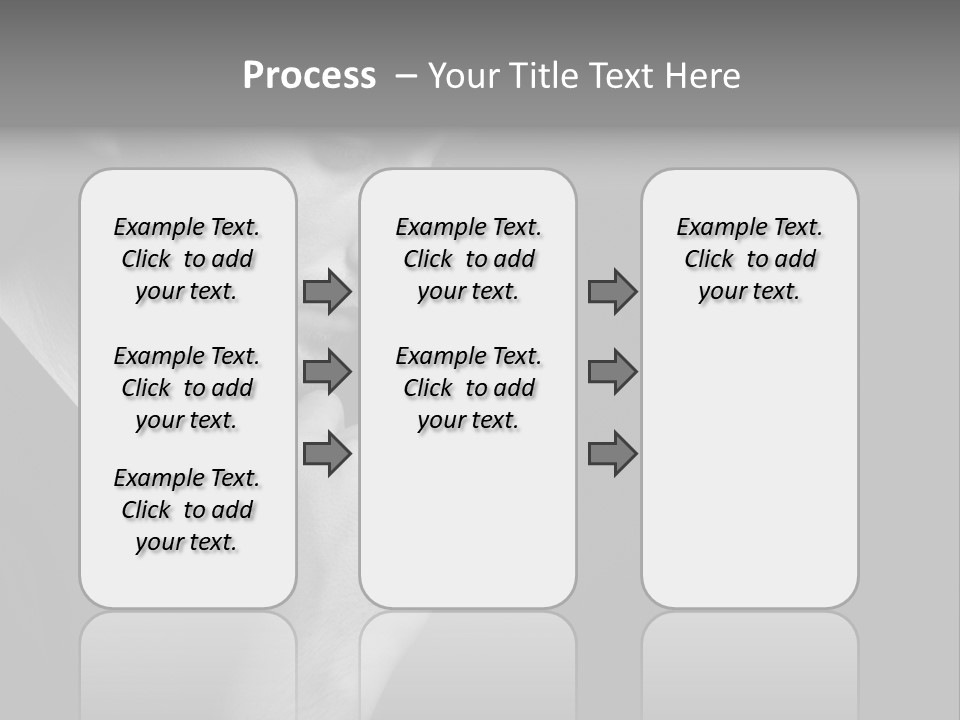 Process – Your Title Text Here

Example Text. Click to add your text.

Example Text. Click to add your text.

Example Text. Click to add your text.

Example Text. Click to add your text.

Example Text. Click to add your text.

Example Text. Click to add your text.